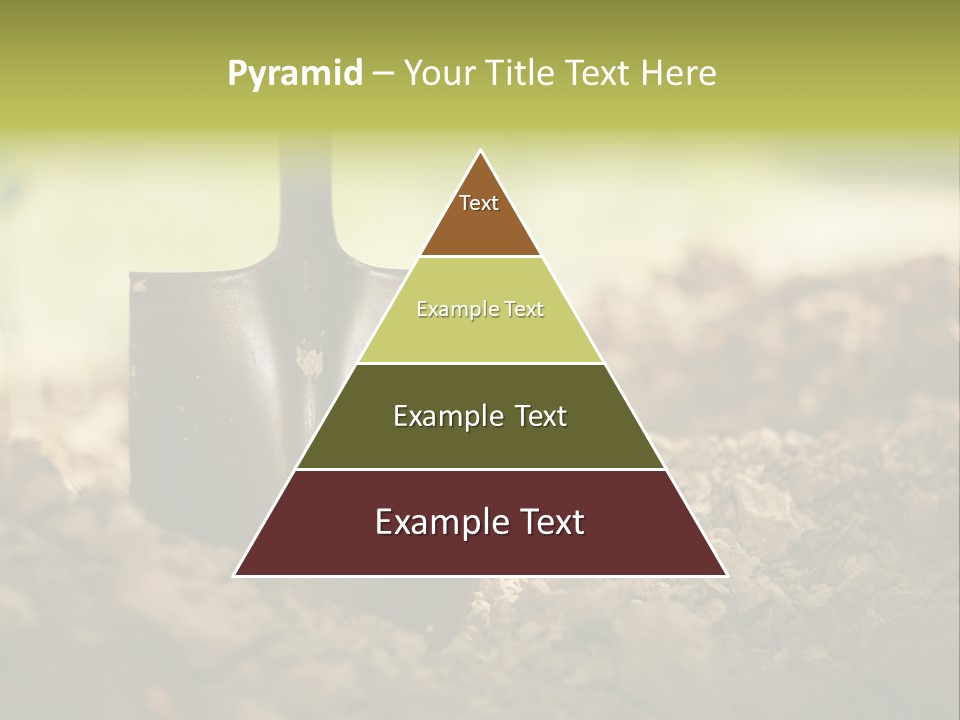 Pyramid – Your Title Text Here

Text

Example Text

Example Text

Example Text